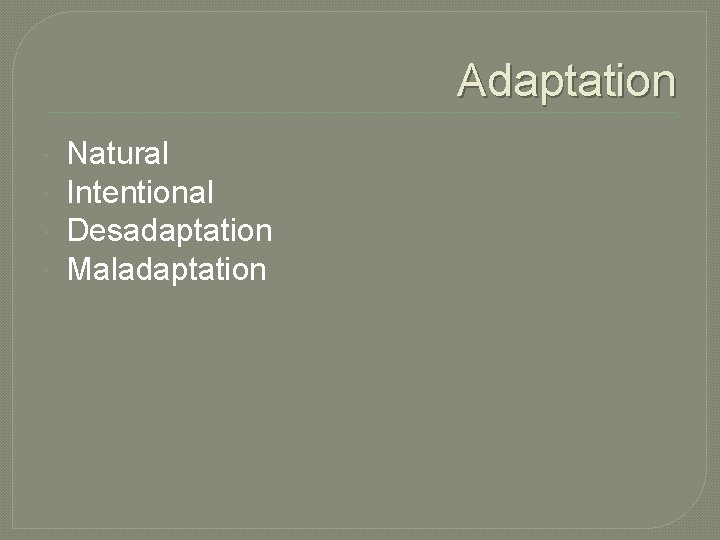 Adaptation

Natural
Intentional
Desadaptation
Maladaptation